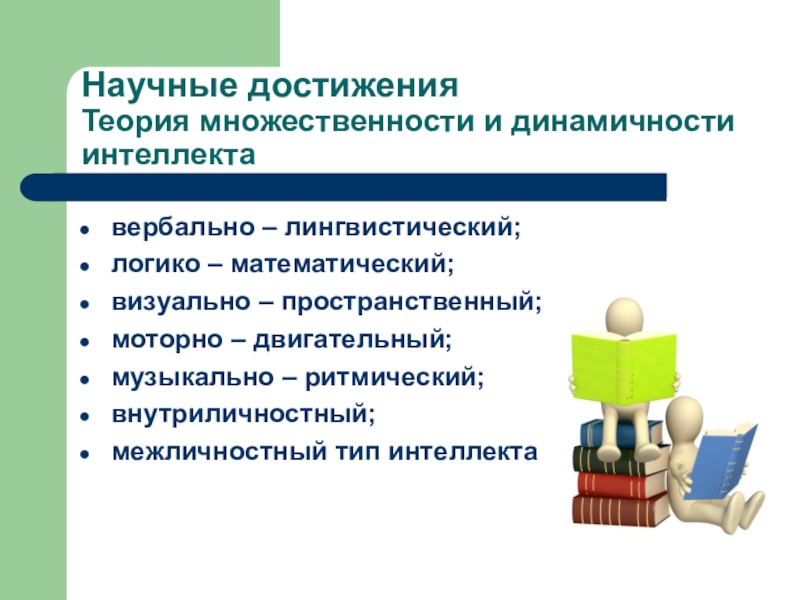 Научные достижения
Теория множественности и динамичности интеллекта

- вербально – лингвистический;
- логико – математический;
- визуально – пространственный;
- моторно – двигательный;
- музыкально – ритмический;
- внутриличностный;
- межличностный тип интеллекта